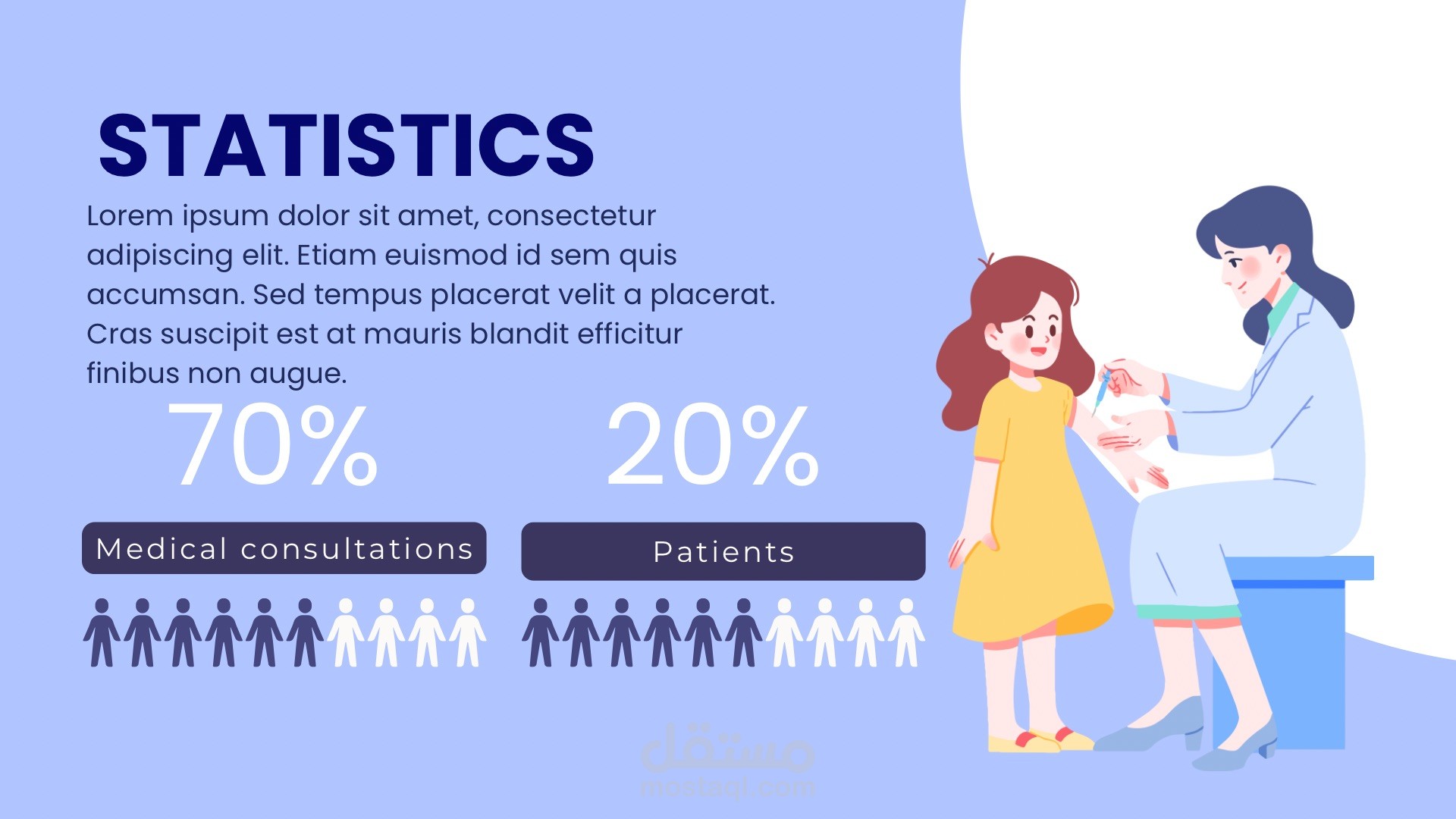 STATISTICS

Lorem ipsum dolor sit amet, consectetur adipiscing elit. Etiam euismod id sem quis accumsan. Sed tempus placerat velit a placerat. Cras suscipit est at mauris blandit efficitur finibus non augue.

70%

Medical consultations

20%

Patients

مستقل
mostaql.com